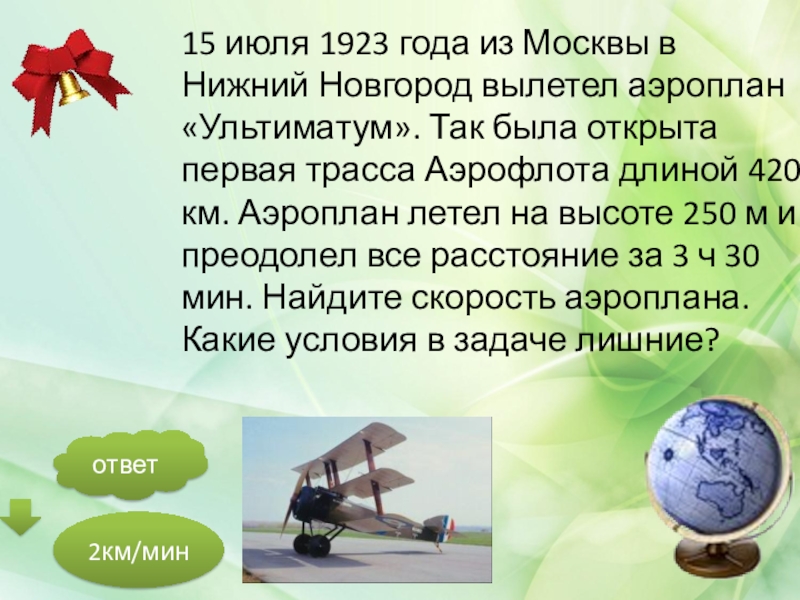 15 июля 1923 года из Москвы в Нижний Новгород вылетел аэроплан «Ультиматум». Так была открыта первая трасса Аэрофлота длиной 420 км. Аэроплан летел на высоте 250 м и преодолел все расстояние за 3 ч 30 мин. Найдите скорость аэроплана. Какие условия в задаче лишние?

ответ

2км/мин